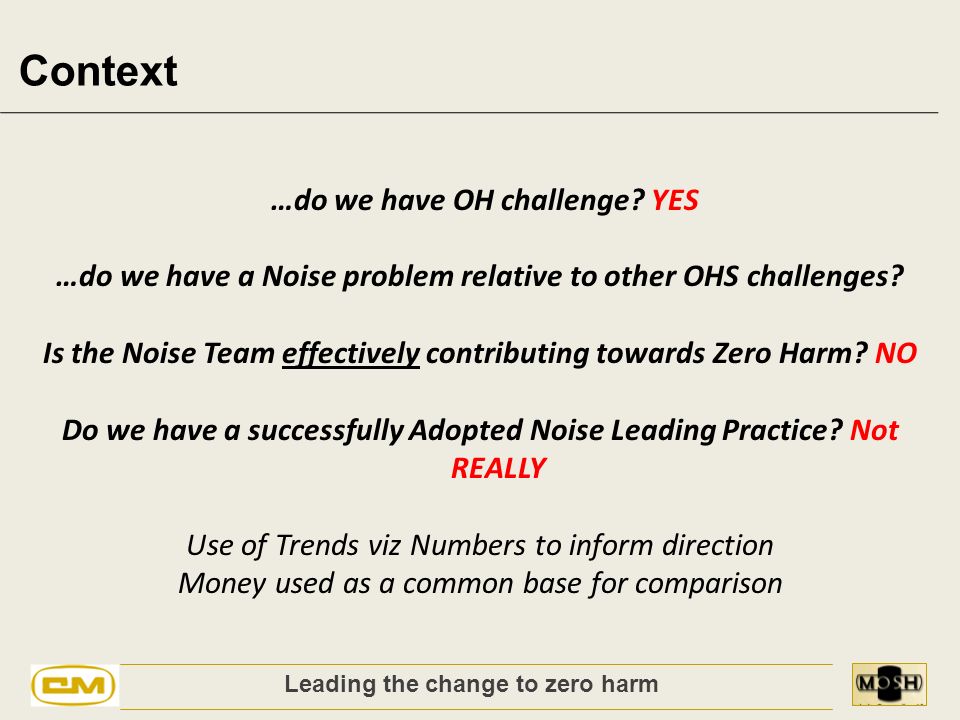 Context

…do we have OH challenge? YES

…do we have a Noise problem relative to other OHS challenges?

Is the Noise Team effectively contributing towards Zero Harm? NO

Do we have a successfully Adopted Noise Leading Practice? Not REALLY

Use of Trends viz Numbers to inform direction
Money used as a common base for comparison

CM

Leading the change to zero harm

MOSH